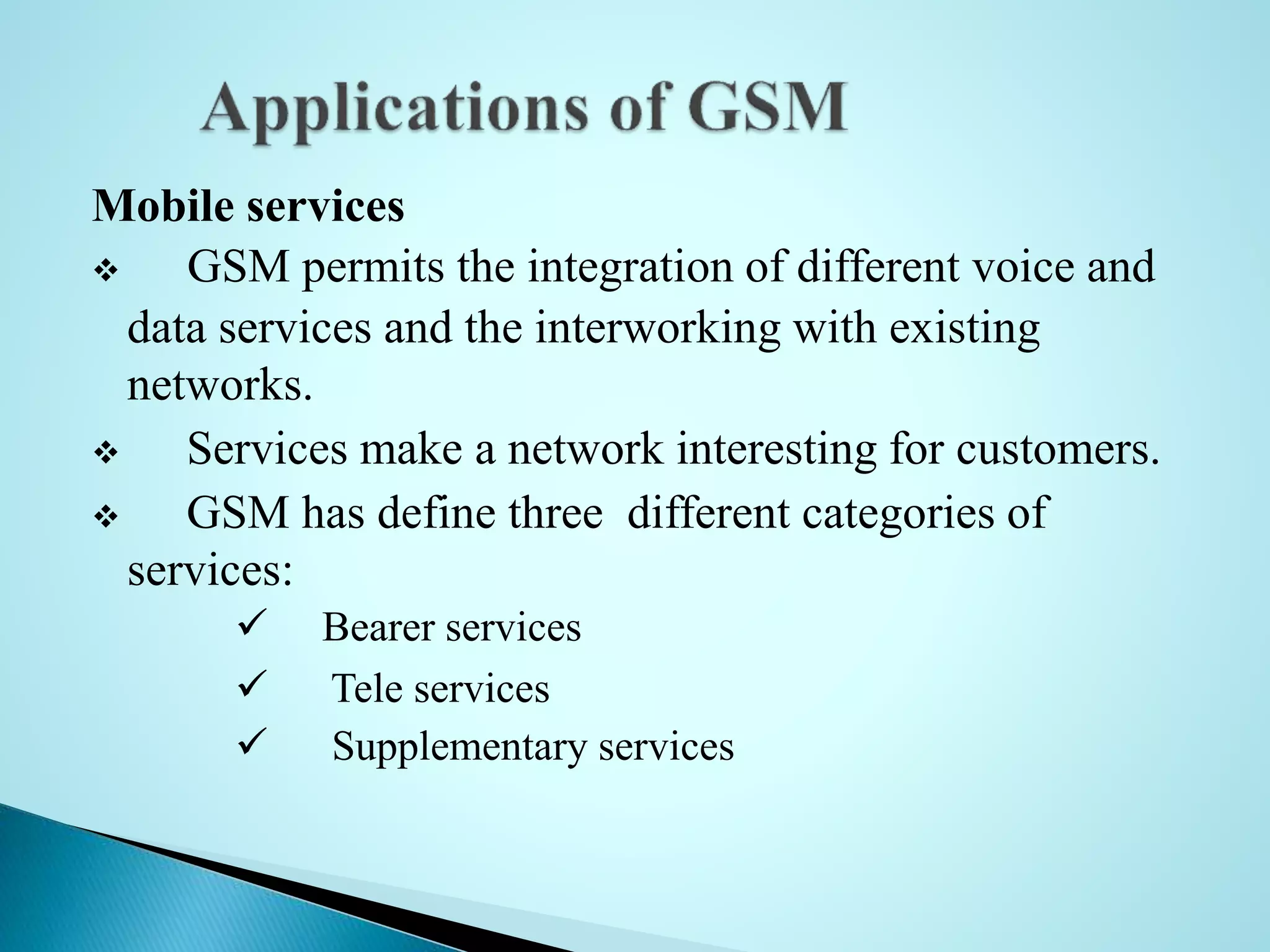 Applications of GSM

Mobile services

❖ GSM permits the integration of different voice and data services and the interworking with existing networks.

❖ Services make a network interesting for customers.

❖ GSM has define three different categories of services:

✓ Bearer services

✓ Tele services

✓ Supplementary services